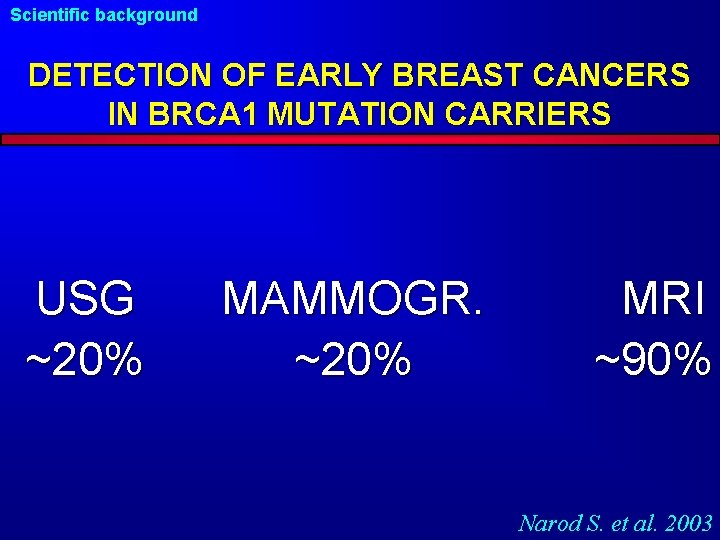 Scientific background

DETECTION OF EARLY BREAST CANCERS IN BRCA1 MUTATION CARRIERS

| USG | MAMMOGR. | MRI |
|---|---|---|
| ~20% | ~20% | ~90% |

Narod S. et al. 2003